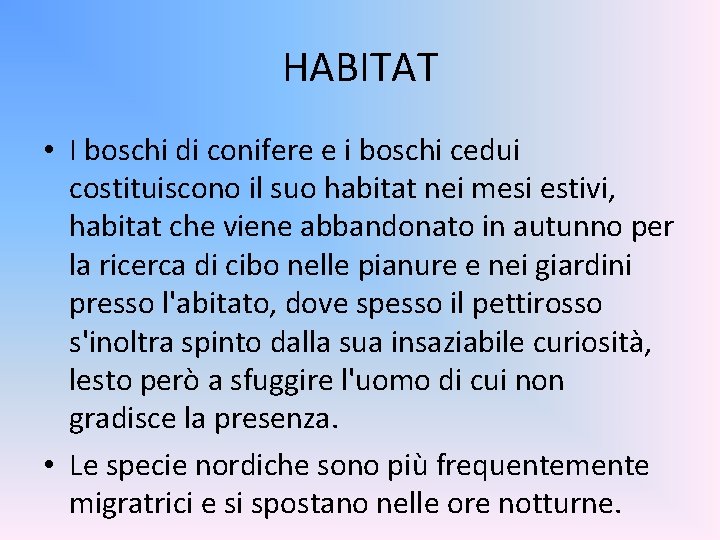 HABITAT

• I boschi di conifere e i boschi cedui costituiscono il suo habitat nei mesi estivi, habitat che viene abbandonato in autunno per la ricerca di cibo nelle pianure e nei giardini presso l'abitato, dove spesso il pettirosso s'inoltra spinto dalla sua insaziabile curiosità, lesto però a sfuggire l'uomo di cui non gradisce la presenza.

• Le specie nordiche sono più frequentemente migratrici e si spostano nelle ore notturne.